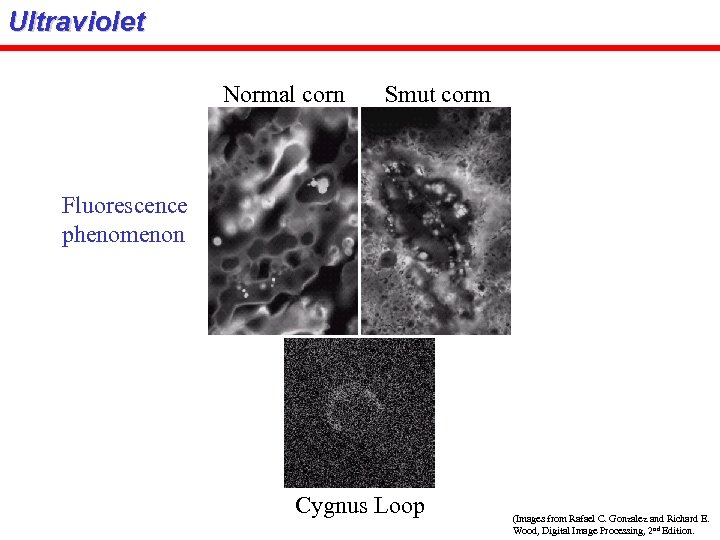 Ultraviolet

Normal corn

Smut corm

Fluorescence phenomenon

Cygnus Loop

(Images from Rafael C. Gonzalez and Richard E. Wood, Digital Image Processing, 2$^{nd}$ Edition.